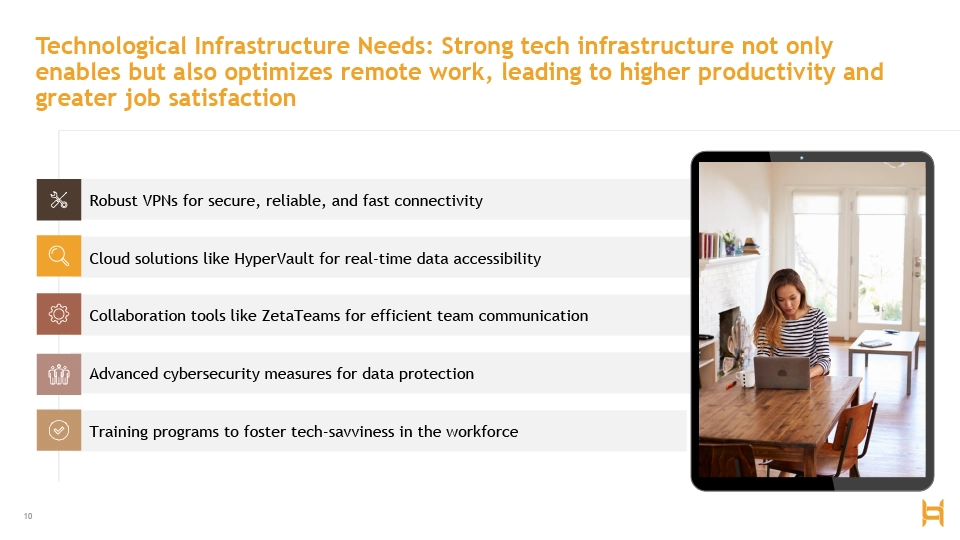 Technological Infrastructure Needs: Strong tech infrastructure not only enables but also optimizes remote work, leading to higher productivity and greater job satisfaction

Robust VPNs for secure, reliable, and fast connectivity

Cloud solutions like HyperVault for real-time data accessibility

Collaboration tools like ZetaTeams for efficient team communication

Advanced cybersecurity measures for data protection

Training programs to foster tech-savviness in the workforce

10